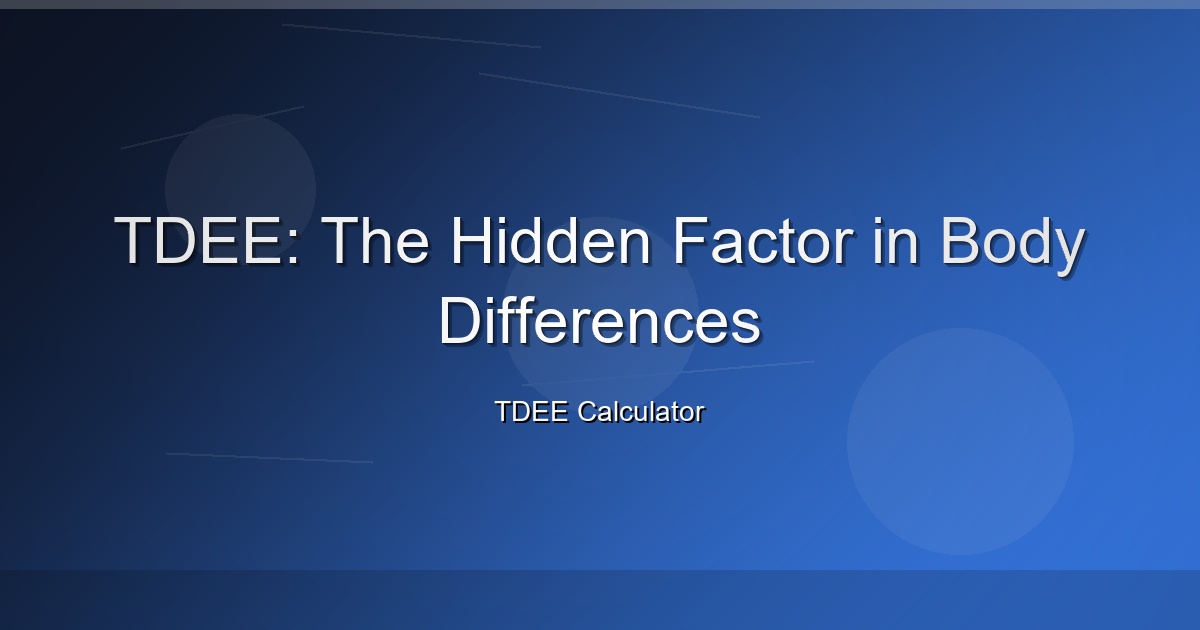 TDEE: The Hidden Factor in Body Differences

TDEE Calculator